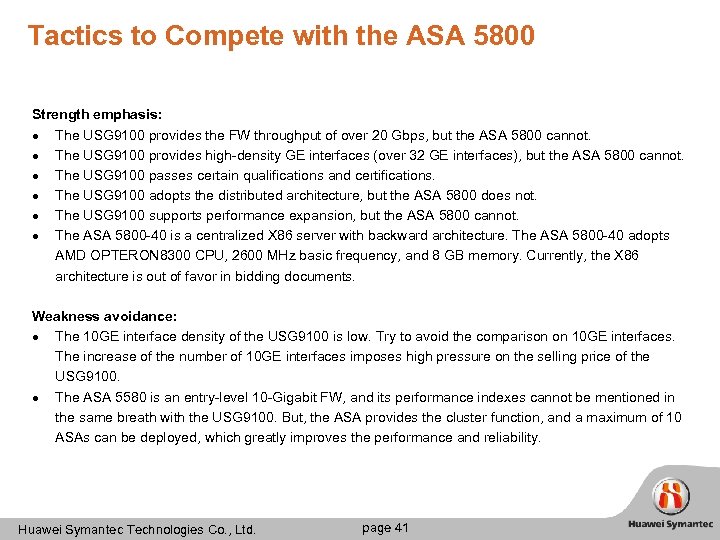 Tactics to Compete with the ASA 5800

Strength emphasis:
- The USG9100 provides the FW throughput of over 20 Gbps, but the ASA 5800 cannot.
- The USG9100 provides high-density GE interfaces (over 32 GE interfaces), but the ASA 5800 cannot.
- The USG9100 passes certain qualifications and certifications.
- The USG9100 adopts the distributed architecture, but the ASA 5800 does not.
- The USG9100 supports performance expansion, but the ASA 5800 cannot.
- The ASA 5800-40 is a centralized X86 server with backward architecture. The ASA 5800-40 adopts AMD OPTERON8300 CPU, 2600 MHz basic frequency, and 8 GB memory. Currently, the X86 architecture is out of favor in bidding documents.

Weakness avoidance:
- The 10GE interface density of the USG9100 is low. Try to avoid the comparison on 10GE interfaces. The increase of the number of 10GE interfaces imposes high pressure on the selling price of the USG9100.
- The ASA 5580 is an entry-level 10-Gigabit FW, and its performance indexes cannot be mentioned in the same breath with the USG9100. But, the ASA provides the cluster function, and a maximum of 10 ASAs can be deployed, which greatly improves the performance and reliability.

Huawei Symantec Technologies Co., Ltd.
page 41
Huawei Symantec